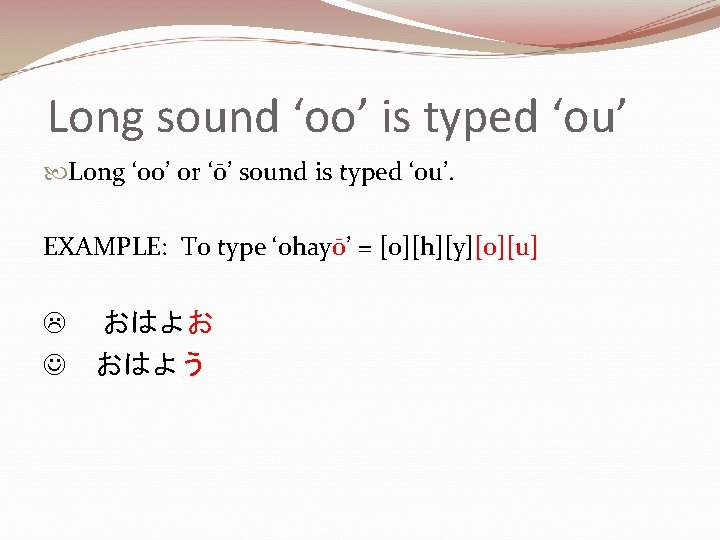 Long sound ‘oo’ is typed ‘ou’

Long ‘oo’ or ‘ō’ sound is typed ‘ou’.

EXAMPLE: To type ‘ohayō’ = [o][h][y][o][u]

☹ おはよお
☺ おはよう